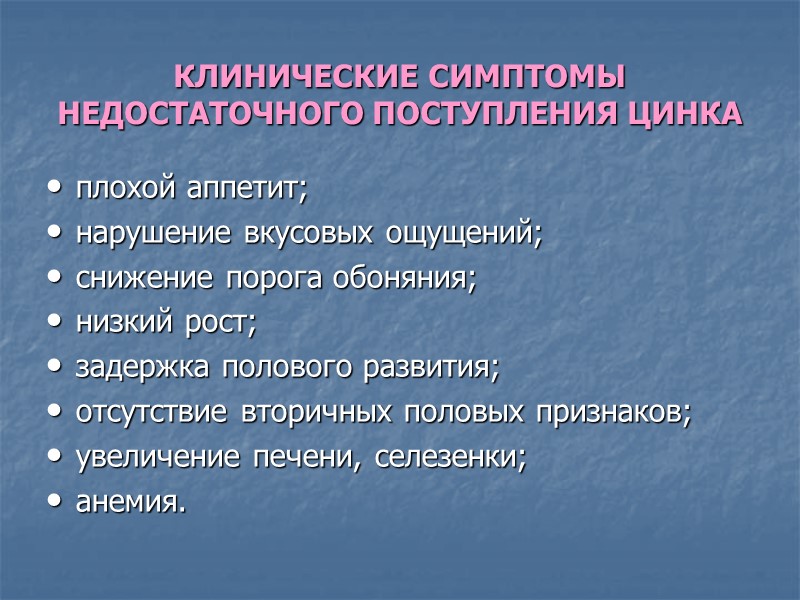 КЛИНИЧЕСКИЕ СИМПТОМЫ НЕДОСТАТОЧНОГО ПОСТУПЛЕНИЯ ЦИНКА

• плохой аппетит;
• нарушение вкусовых ощущений;
• снижение порога обоняния;
• низкий рост;
• задержка полового развития;
• отсутствие вторичных половых признаков;
• увеличение печени, селезенки;
• анемия.